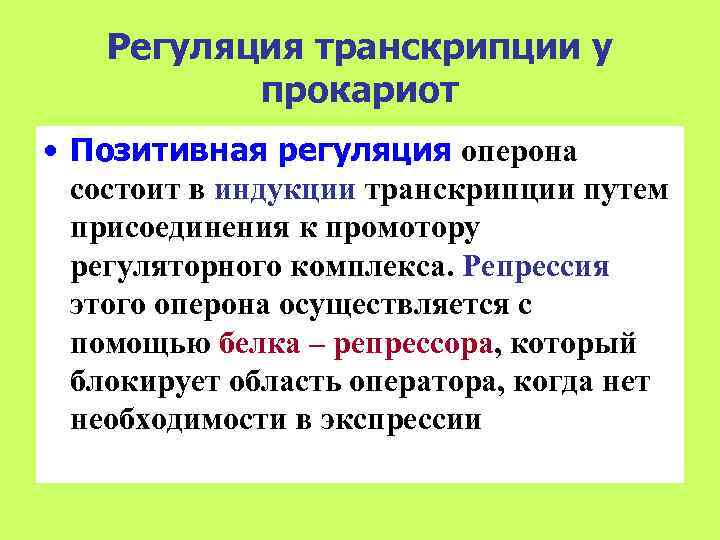 Регуляция транскрипции у прокариот

• Позитивная регуляция оперона состоит в индукции транскрипции путем присоединения к промотору регуляторного комплекса. Репрессия этого оперона осуществляется с помощью белка – репрессора, который блокирует область оператора, когда нет необходимости в экспрессии